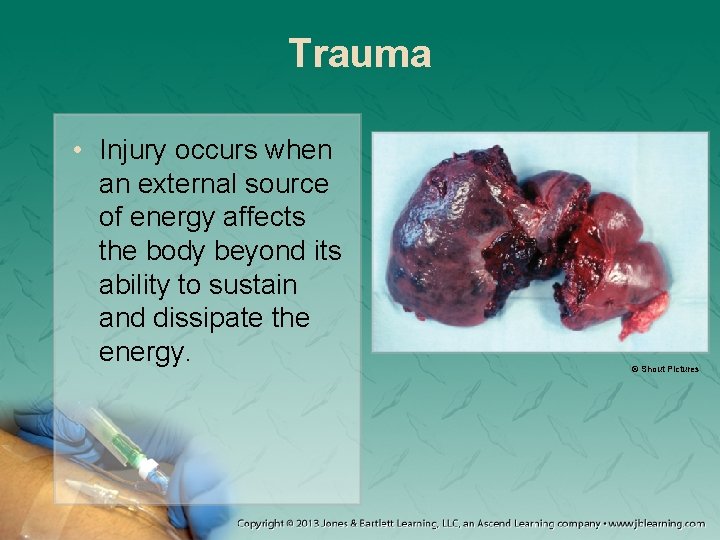 Trauma

• Injury occurs when an external source of energy affects the body beyond its ability to sustain and dissipate the energy.

© Shout Pictures

Copyright © 2013 Jones & Bartlett Learning, LLC, an Ascend Learning company • www.jblearning.com